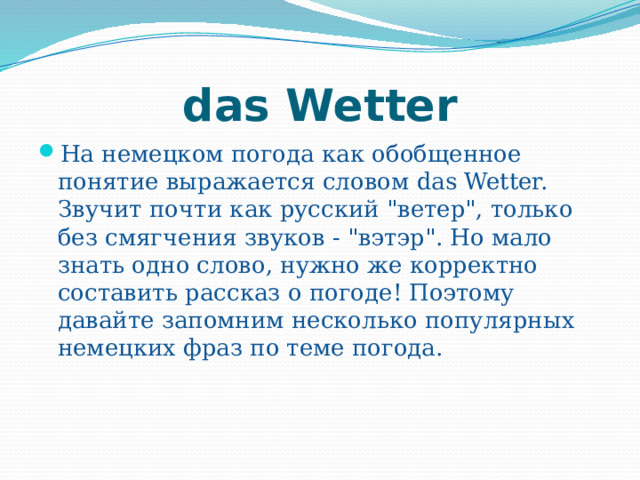 das Wetter

На немецком погода как обобщенное понятие выражается словом das Wetter. Звучит почти как русский "ветер", только без смягчения звуков - "вэтэр". Но мало знать одно слово, нужно же корректно составить рассказ о погоде! Поэтому давайте запомним несколько популярных немецких фраз по теме погода.